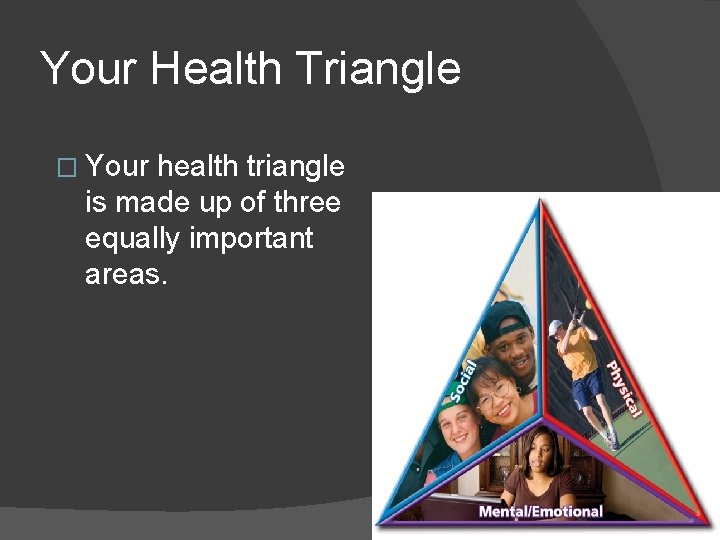 Your Health Triangle

□ Your health triangle is made up of three equally important areas.

Social

Physical

Mental/Emotional